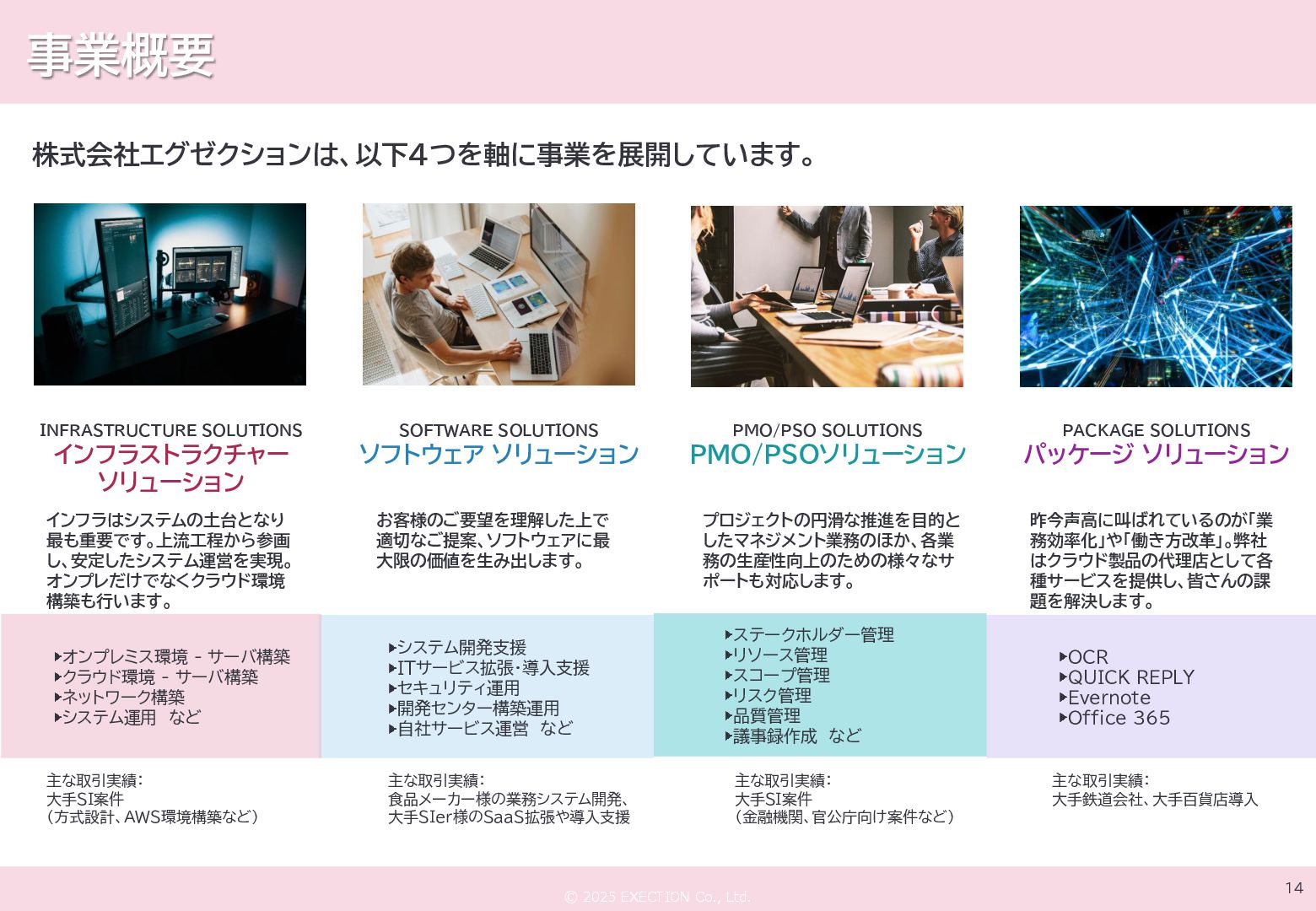 事業概要

株式会社エグゼクションは、以下4つを軸に事業を展開しています。

INFRASTRUCTURE SOLUTIONS
インフラストラクチャー ソリューション

インフラはシステムの土台となり最も重要です。上流工程から参画し、安定したシステム運営を実現。オンプレだけでなくクラウド環境構築も行います。

▸オンプレミス環境 - サーバ構築
▸クラウド環境 - サーバ構築
▸ネットワーク構築
▸システム運用　など

主な取引実績：
大手SI案件
（方式設計、AWS環境構築など）

SOFTWARE SOLUTIONS
ソフトウェア ソリューション

お客様のご要望を理解した上で適切なご提案、ソフトウェアに最大限の価値を生み出します。

▸システム開発支援
▸ITサービス拡張･導入支援
▸セキュリティ運用
▸開発センター構築運用
▸自社サービス運営　など

主な取引実績：
食品メーカー様の業務システム開発、大手SIer様のSaaS拡張や導入支援

PMO/PSO SOLUTIONS
PMO/PSOソリューション

プロジェクトの円滑な推進を目的としたマネジメント業務のほか、各業務の生産性向上のための様々なサポートも対応します。

▸ステークホルダー管理
▸リソース管理
▸スコープ管理
▸リスク管理
▸品質管理
▸議事録作成　など

主な取引実績：
大手SI案件
（金融機関、官公庁向け案件など）

PACKAGE SOLUTIONS
パッケージ ソリューション

昨今声高に叫ばれているのが「業務効率化」や「働き方改革」。弊社はクラウド製品の代理店として各種サービスを提供し、皆さんの課題を解決します。

▸OCR
▸QUICK REPLY
▸Evernote
▸Office 365

主な取引実績：
大手鉄道会社、大手百貨店導入

© 2025 EXECTION Co., Ltd.

14